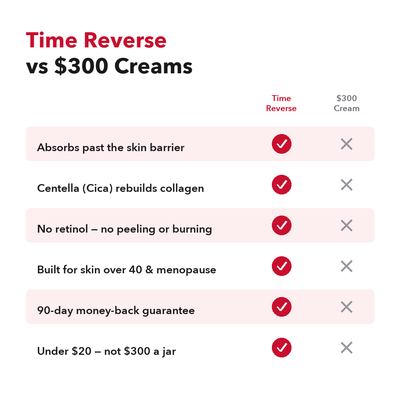 Time Reverse
vs \$300 Creams

| | Time Reverse | \$300 Cream |
|---|---|---|
| Absorbs past the skin barrier | ✓ | ✕ |
| Centella (Cica) rebuilds collagen | ✓ | ✕ |
| No retinol – no peeling or burning | ✓ | ✕ |
| Built for skin over 40 & menopause | ✓ | ✕ |
| 90-day money-back guarantee | ✓ | ✕ |
| Under \$20 – not \$300 a jar | ✓ | ✕ |